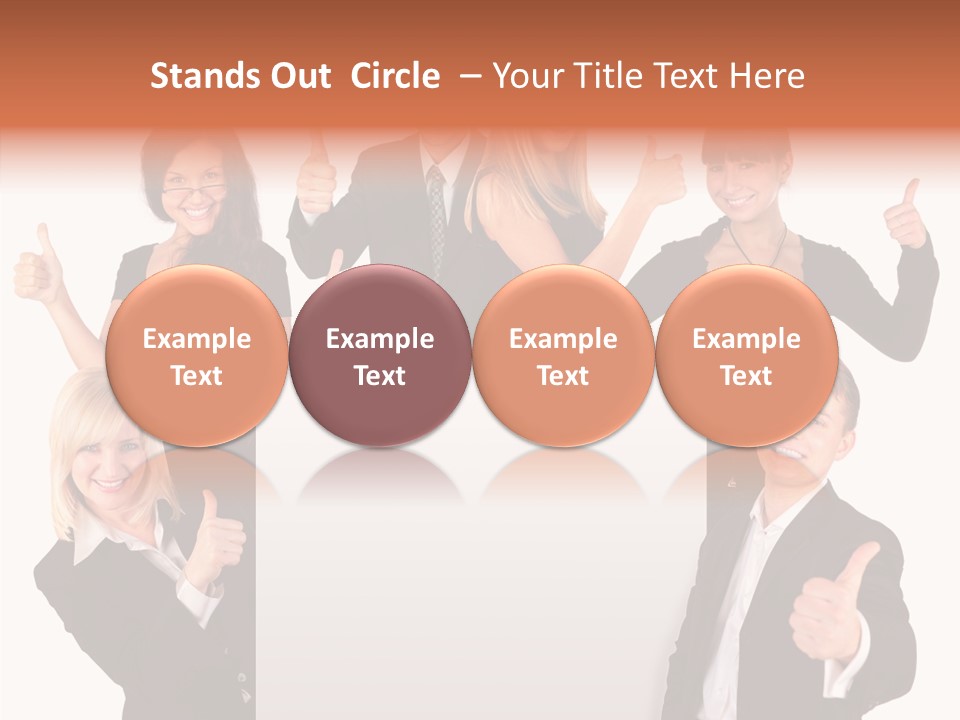 Stands Out Circle – Your Title Text Here

Example Text

Example Text

Example Text

Example Text